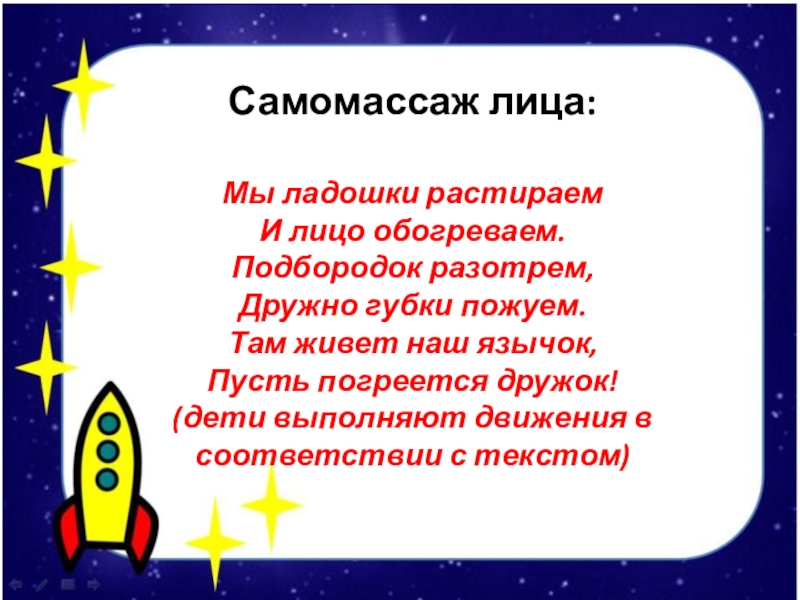 Самомассаж лица:

Мы ладошки растираем
И лицо обогреваем.
Подбородок разотрем,
Дружно губки пожуем.
Там живет наш язычок,
Пусть погреется дружок!
(дети выполняют движения в соответствии с текстом)